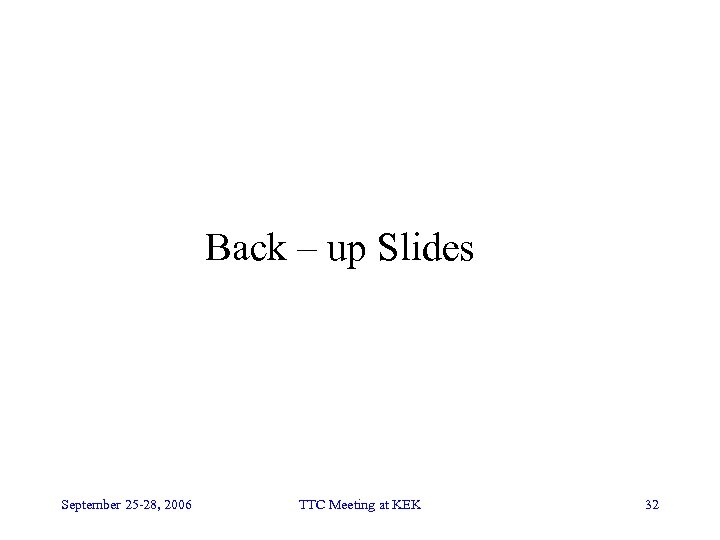 Back – up Slides

September 25-28, 2006

TTC Meeting at KEK

32